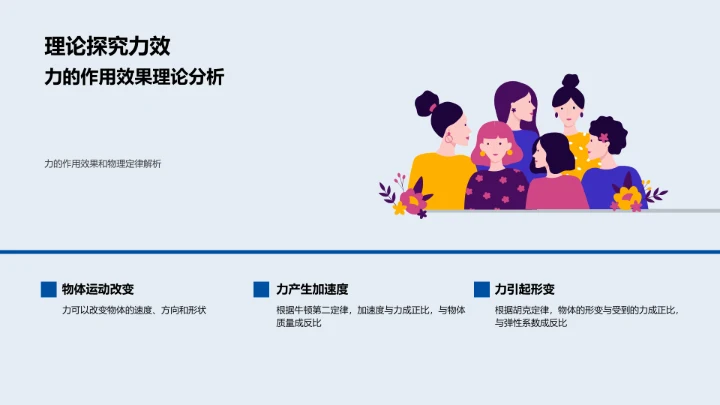 理论探究力效
力的作用效果理论分析

力的作用效果和物理定律解析

物体运动改变
力可以改变物体的速度、方向和形状

力产生加速度
根据牛顿第二定律，加速度与力成正比，与物体质量成反比

力引起形变
根据胡克定律，物体的形变与受到的力成正比，与弹性系数成反比